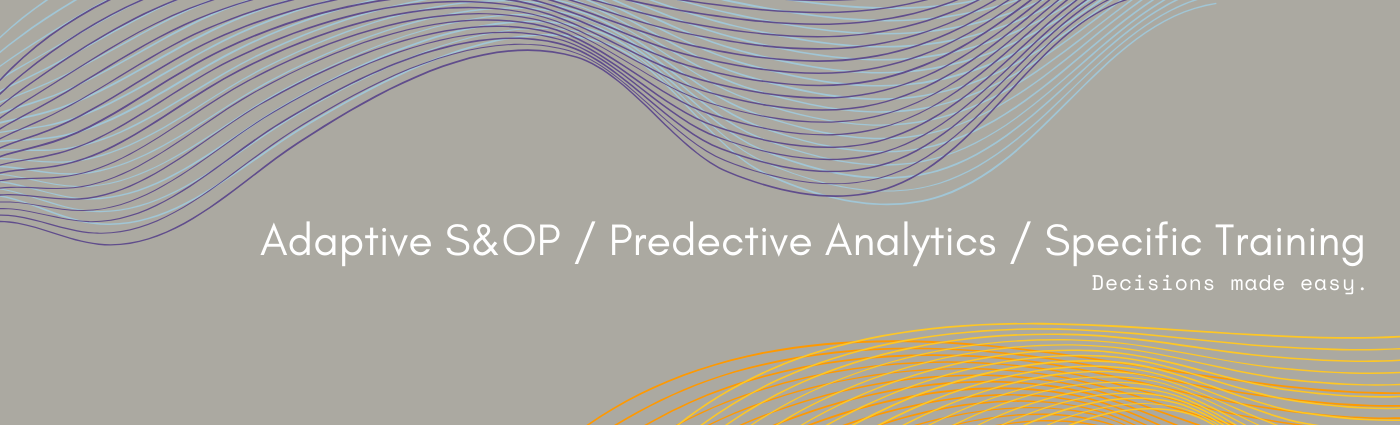 Adaptive S&OP / Predective Analytics / Specific Training

Decisions made easy.